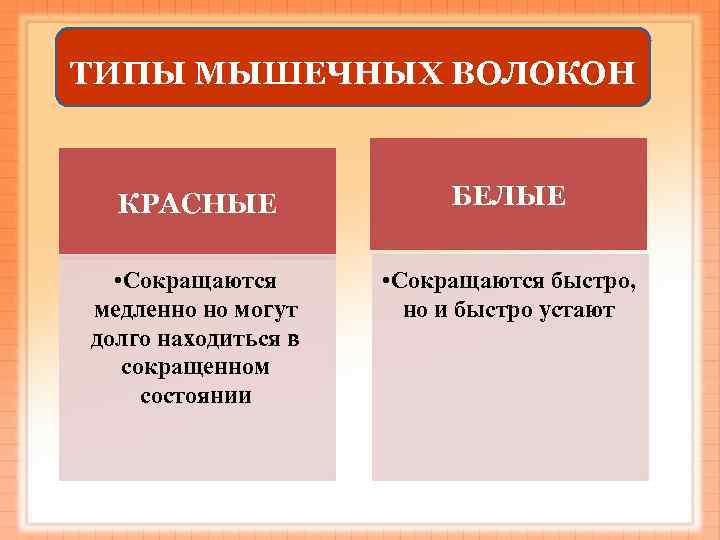 ТИПЫ МЫШЕЧНЫХ ВОЛОКОН

КРАСНЫЕ

•Сокращаются медленно но могут долго находиться в сокращенном состоянии

БЕЛЫЕ

•Сокращаются быстро, но и быстро устают